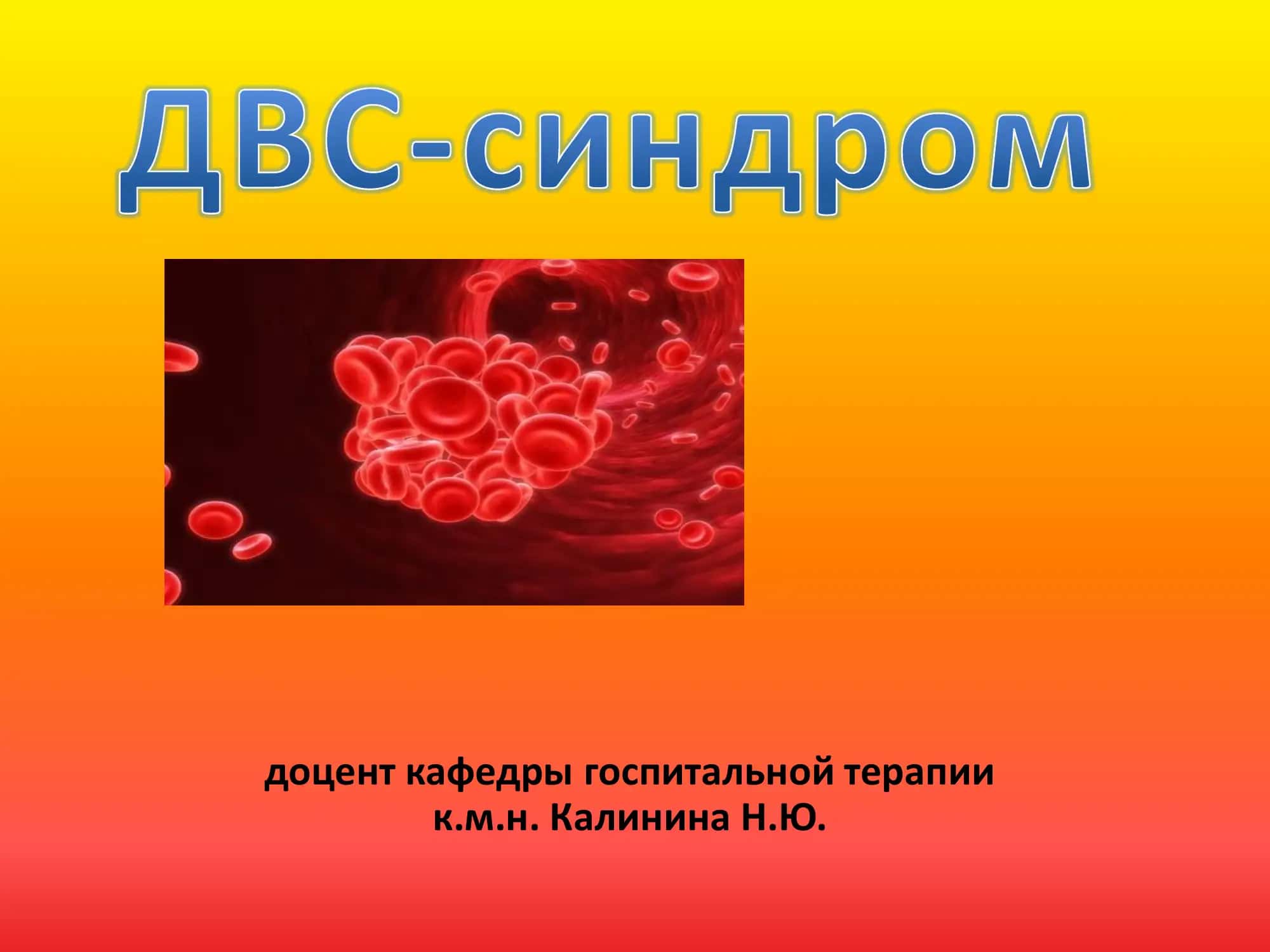 ДВС-синдром

доцент кафедры госпитальной терапии
к.м.н. Калинина Н.Ю.